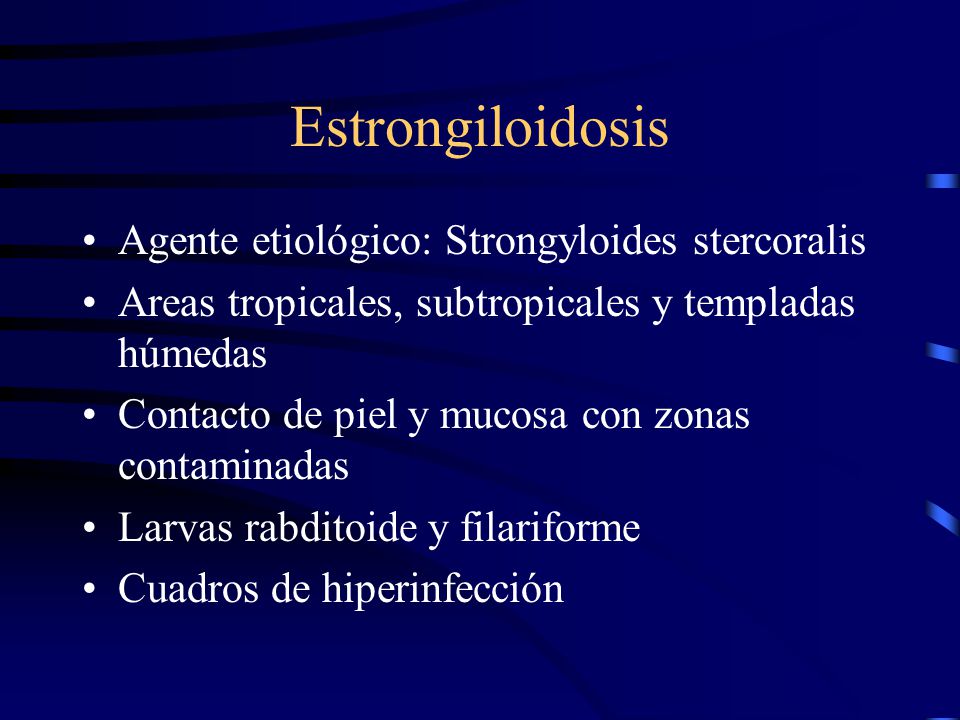 Estrongiloidosis

• Agente etiológico: Strongyloides stercoralis
• Areas tropicales, subtropicales y templadas húmedas
• Contacto de piel y mucosa con zonas contaminadas
• Larvas rabditoide y filariforme
• Cuadros de hiperinfección